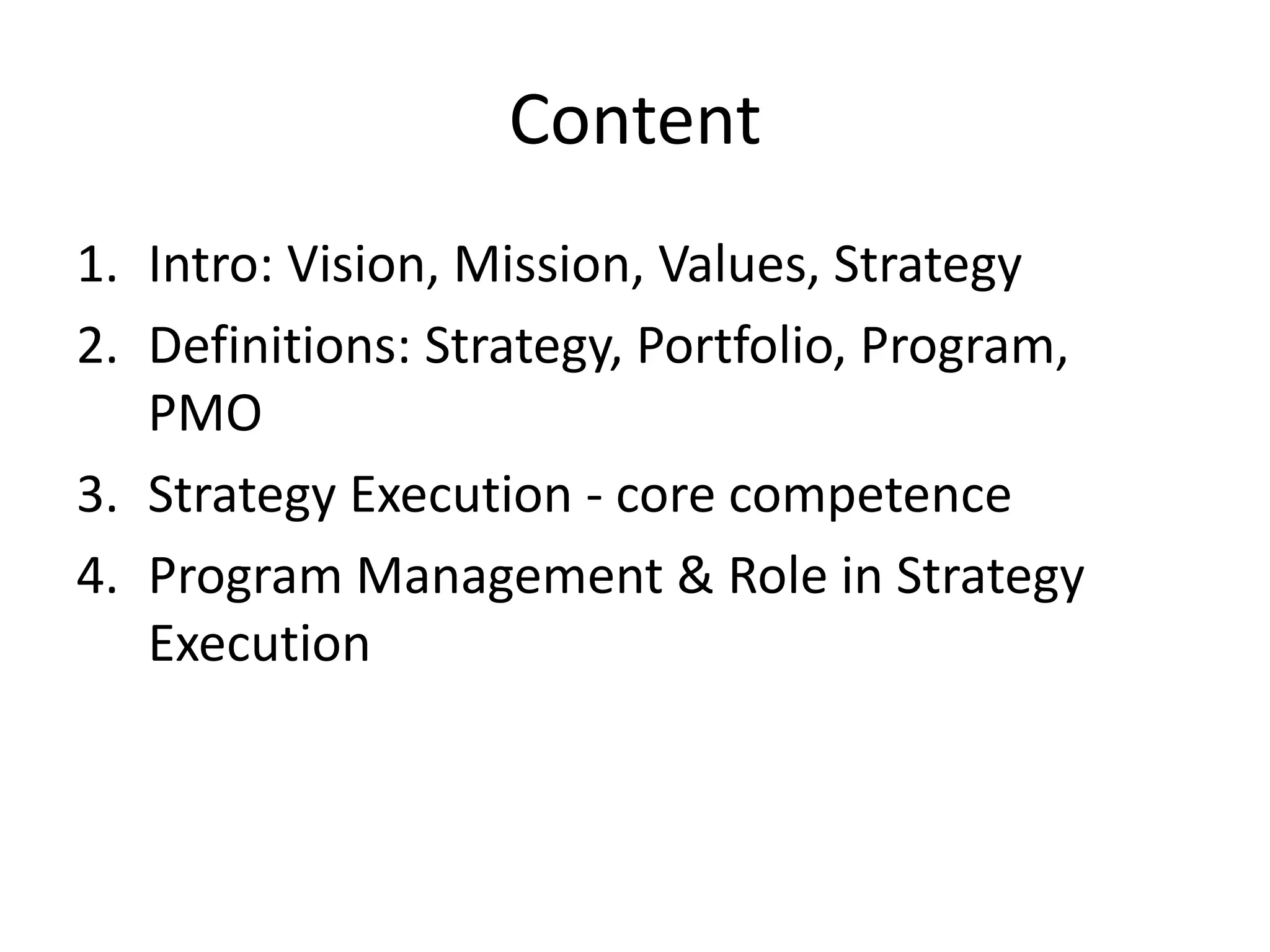 Content

1. Intro: Vision, Mission, Values, Strategy
2. Definitions: Strategy, Portfolio, Program, PMO
3. Strategy Execution - core competence
4. Program Management & Role in Strategy Execution